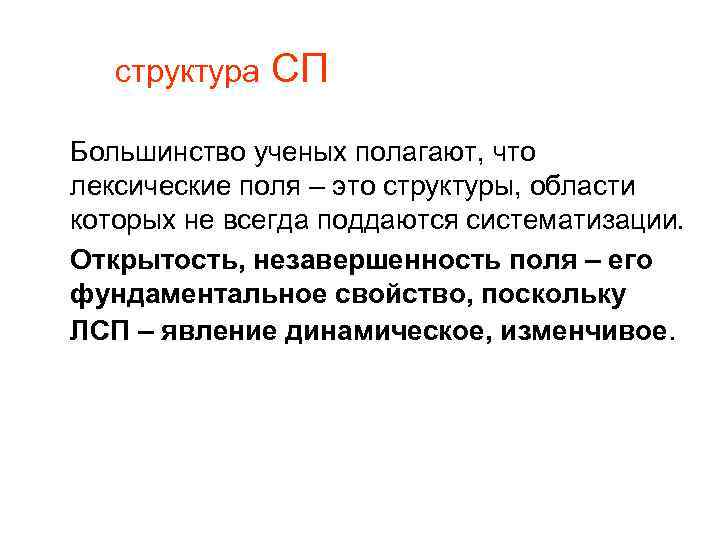 структура СП

Большинство ученых полагают, что лексические поля – это структуры, области которых не всегда поддаются систематизации.

Открытость, незавершенность поля – его фундаментальное свойство, поскольку ЛСП – явление динамическое, изменчивое.